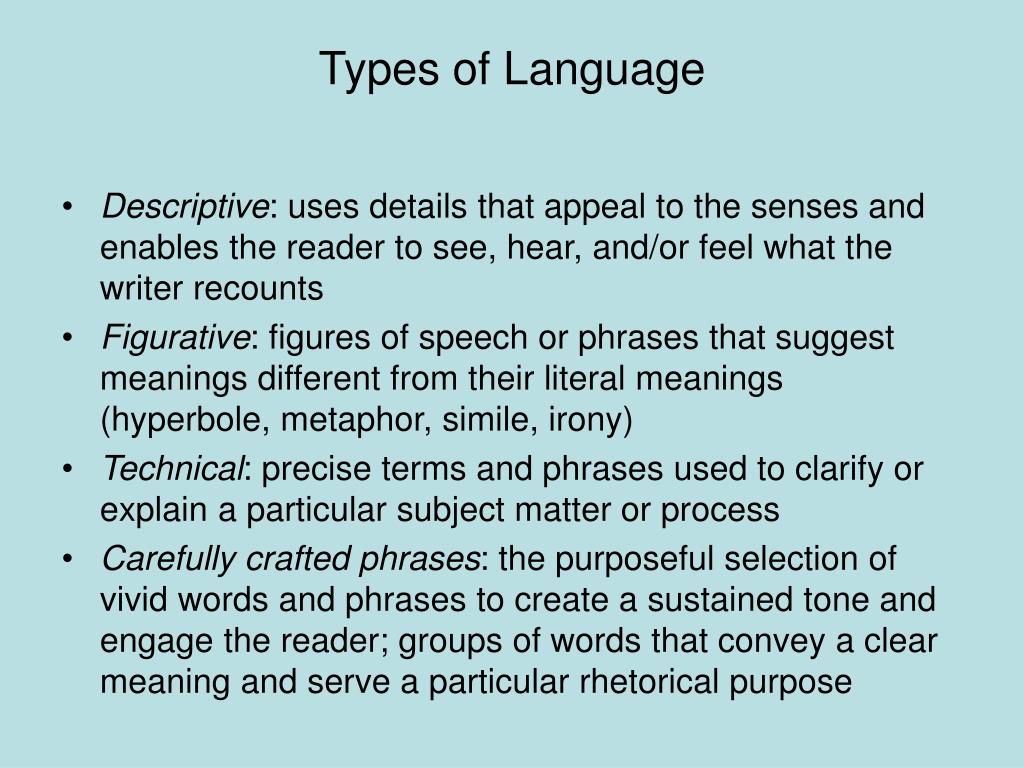 Types of Language

• Descriptive: uses details that appeal to the senses and enables the reader to see, hear, and/or feel what the writer recounts
• Figurative: figures of speech or phrases that suggest meanings different from their literal meanings (hyperbole, metaphor, simile, irony)
• Technical: precise terms and phrases used to clarify or explain a particular subject matter or process
• Carefully crafted phrases: the purposeful selection of vivid words and phrases to create a sustained tone and engage the reader; groups of words that convey a clear meaning and serve a particular rhetorical purpose